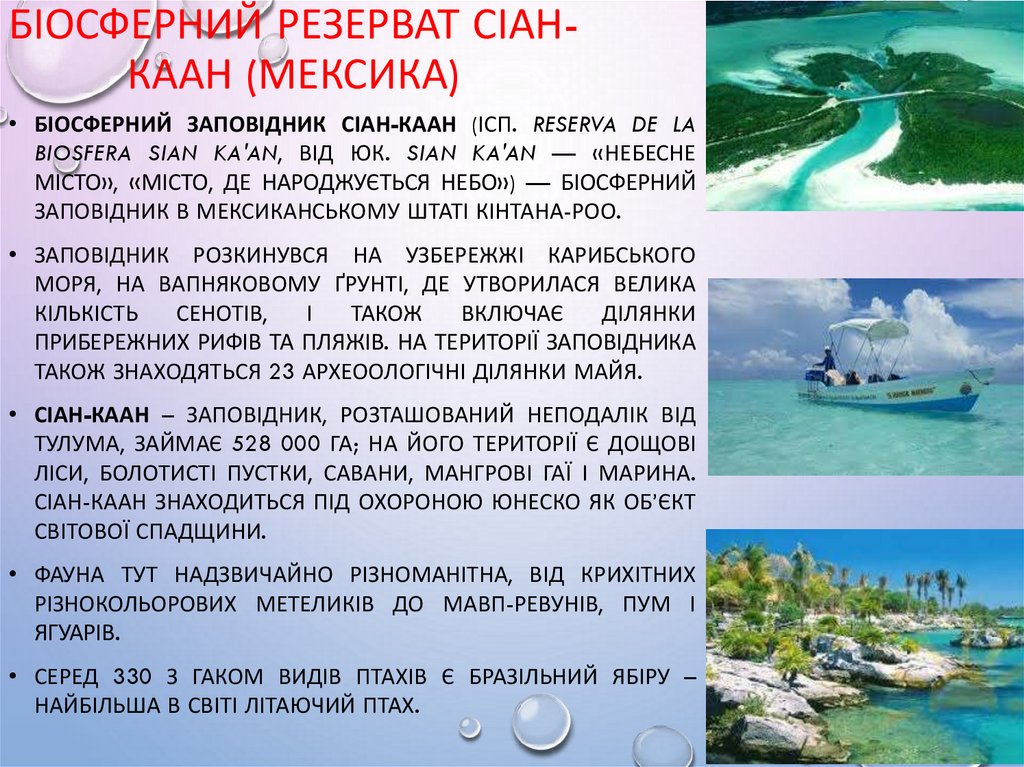 БІОСФЕРНИЙ РЕЗЕРВАТ СІАН-КААН (МЕКСИКА)

• БІОСФЕРНИЙ ЗАПОВІДНИК СІАН-КААН (ІСП. RESERVA DE LA BIOSFERA SIAN KA'AN, ВІД ЮК. SIAN KA'AN — «НЕБЕСНЕ МІСТО», «МІСТО, ДЕ НАРОДЖУЄТЬСЯ НЕБО») — БІОСФЕРНИЙ ЗАПОВІДНИК В МЕКСИКАНСЬКОМУ ШТАТІ КІНТАНА-РОО.

• ЗАПОВІДНИК РОЗКИНУВСЯ НА УЗБЕРЕЖЖІ КАРИБСЬКОГО МОРЯ, НА ВАПНЯКОВОМУ ҐРУНТІ, ДЕ УТВОРИЛАСЯ ВЕЛИКА КІЛЬКІСТЬ СЕНОТІВ, І ТАКОЖ ВКЛЮЧАЄ ДІЛЯНКИ ПРИБЕРЕЖНИХ РИФІВ ТА ПЛЯЖІВ. НА ТЕРИТОРІЇ ЗАПОВІДНИКА ТАКОЖ ЗНАХОДЯТЬСЯ 23 АРХЕООЛОГІЧНІ ДІЛЯНКИ МАЙЯ.

• СІАН-КААН – ЗАПОВІДНИК, РОЗТАШОВАНИЙ НЕПОДАЛІК ВІД ТУЛУМА, ЗАЙМАЄ 528 000 ГА; НА ЙОГО ТЕРИТОРІЇ Є ДОЩОВІ ЛІСИ, БОЛОТИСТІ ПУСТКИ, САВАНИ, МАНГРОВІ ГАЇ І МАРИНА. СІАН-КААН ЗНАХОДИТЬСЯ ПІД ОХОРОНОЮ ЮНЕСКО ЯК ОБ'ЄКТ СВІТОВОЇ СПАДЩИНИ.

• ФАУНА ТУТ НАДЗВИЧАЙНО РІЗНОМАНІТНА, ВІД КРИХІТНИХ РІЗНОКОЛЬОРОВИХ МЕТЕЛИКІВ ДО МАВП-РЕВУНІВ, ПУМ І ЯГУАРІВ.

• СЕРЕД 330 З ГАКОМ ВИДІВ ПТАХІВ Є БРАЗІЛЬНИЙ ЯБІРУ – НАЙБІЛЬША В СВІТІ ЛІТАЮЧИЙ ПТАХ.